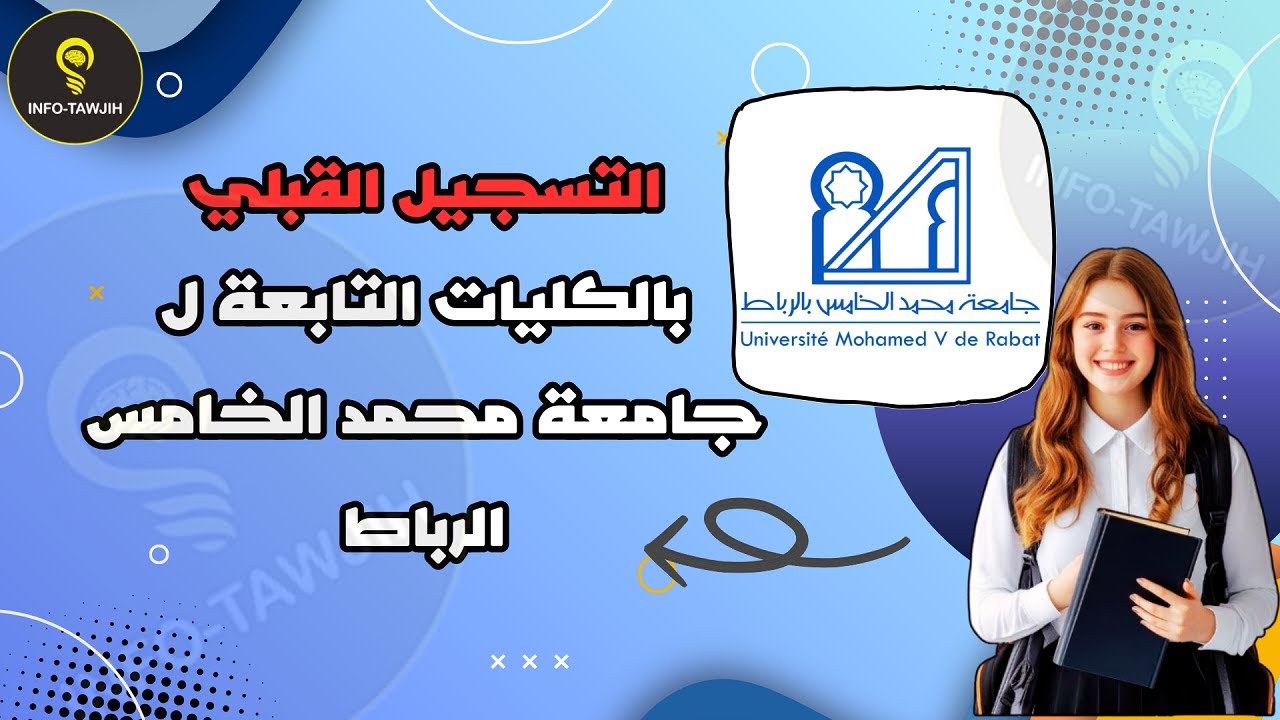 INFO-TAWJIH

التسجيل القبلي
بالكليات التابعة ل
جامعة محمد الخامس
الرباط

جامعة محمد الخامس بالرباط
Université Mohamed V de Rabat

INFO-TAWJIH
INFO-TAWJIH